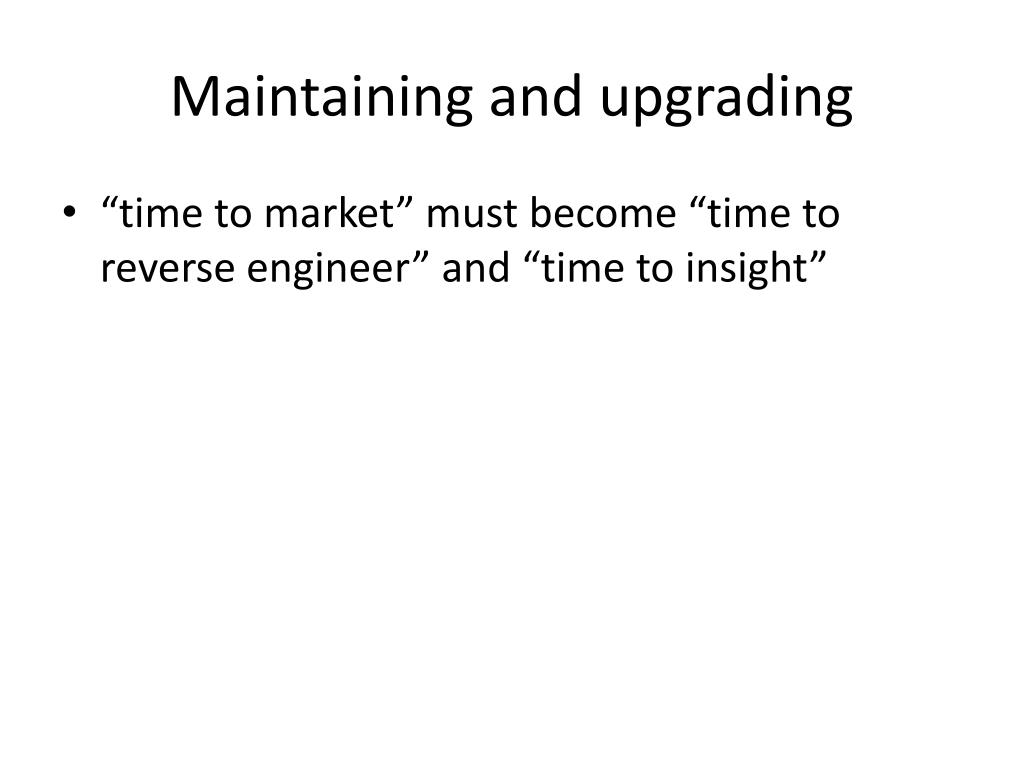 Maintaining and upgrading

• “time to market” must become “time to reverse engineer” and “time to insight”